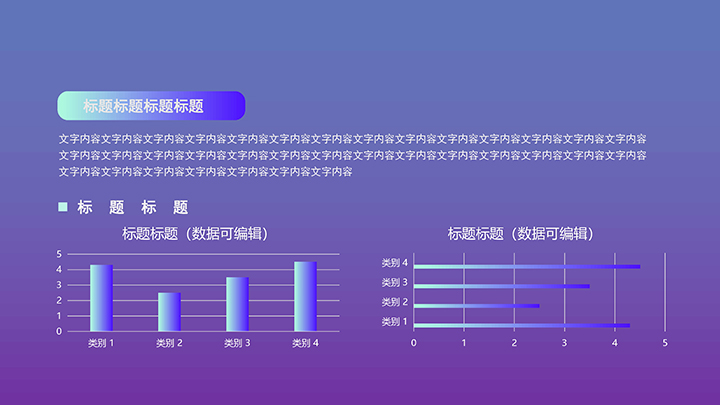 标题标题标题标题

文字内容文字内容文字内容文字内容文字内容文字内容文字内容文字内容文字内容文字内容文字内容文字内容文字内容文字内容文字内容文字内容文字内容文字内容文字内容文字内容文字内容文字内容文字内容文字内容文字内容文字内容文字内容文字内容文字内容文字内容文字内容文字内容文字内容文字内容文字内容

标 题 标 题

标题标题（数据可编辑）

5
4
3
2
1
0
类别 1 类别 2 类别 3 类别 4

标题标题（数据可编辑）

类别 4
类别 3
类别 2
类别 1
0 1 2 3 4 5